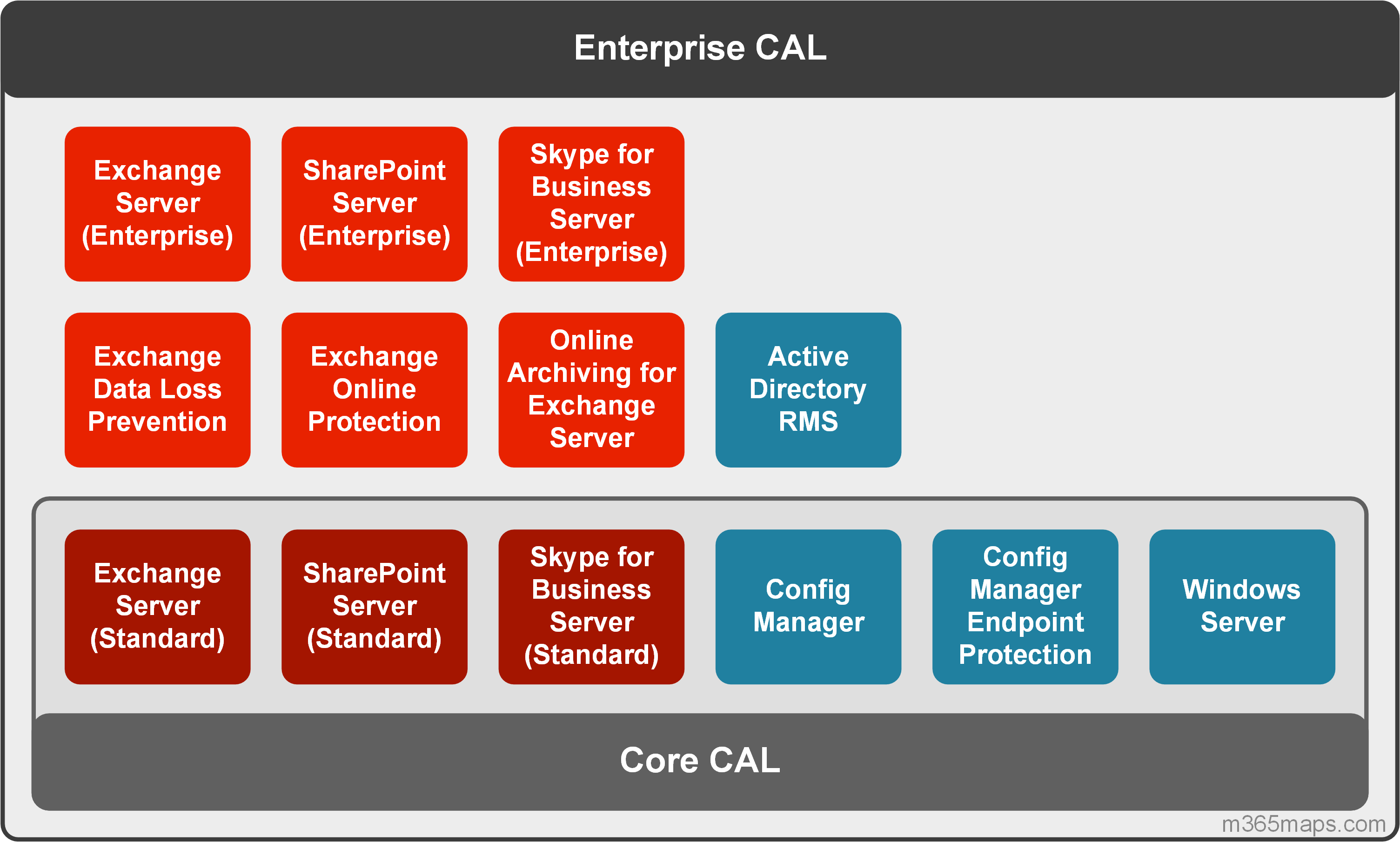 Enterprise CAL

Exchange Server (Enterprise)

SharePoint Server (Enterprise)

Skype for Business Server (Enterprise)

Exchange Data Loss Prevention

Exchange Online Protection

Online Archiving for Exchange Server

Active Directory RMS

Exchange Server (Standard)

SharePoint Server (Standard)

Skype for Business Server (Standard)

Config Manager

Config Manager Endpoint Protection

Windows Server

Core CAL

m365maps.com